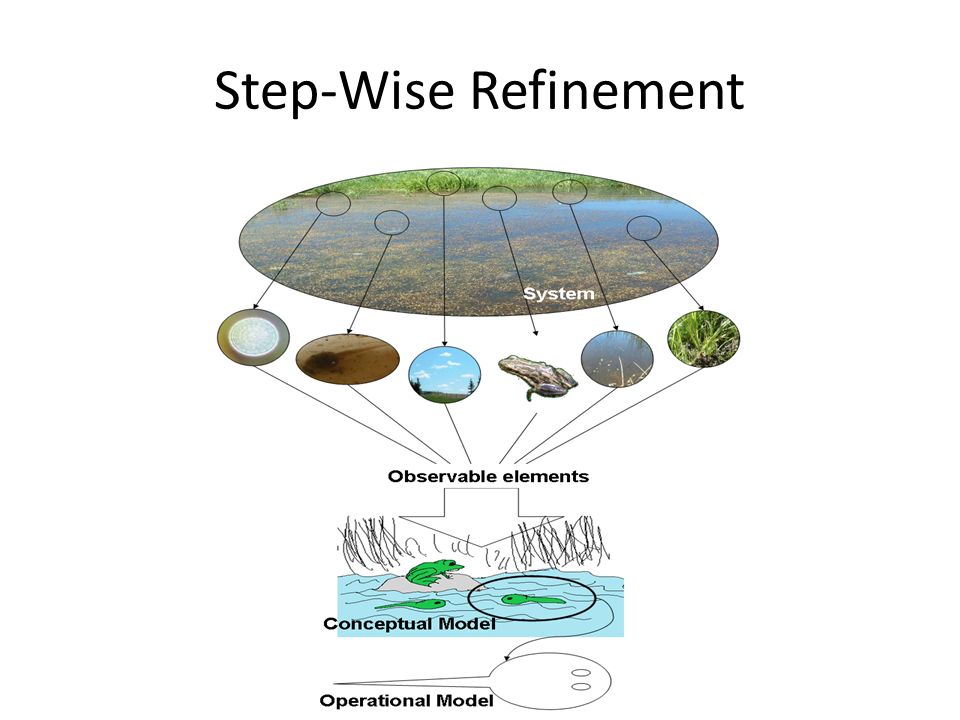 Step-Wise Refinement

System

Observable elements

Conceptual Model

Operational Model